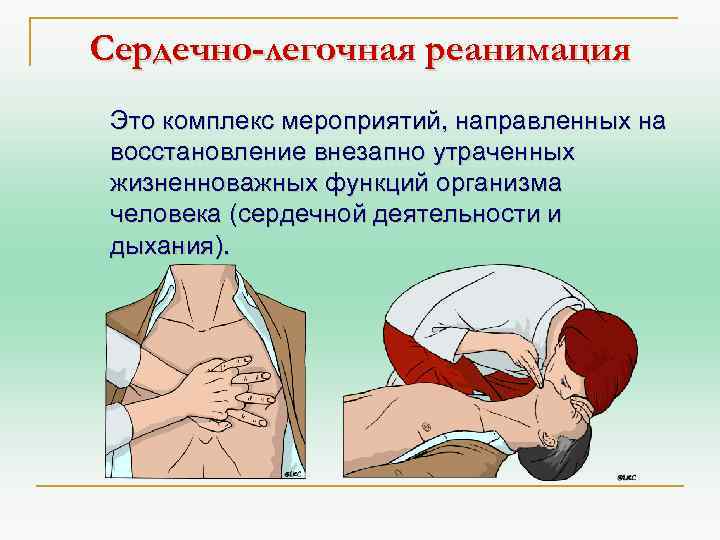 Сердечно-легочная реанимация

Это комплекс мероприятий, направленных на восстановление внезапно утраченных жизненноважных функций организма человека (сердечной деятельности и дыхания).

©LKC

©LKC